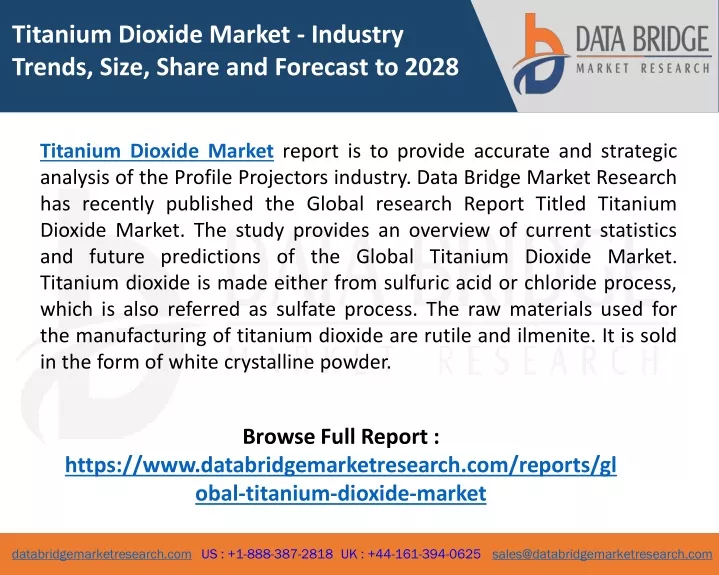 Titanium Dioxide Market - Industry Trends, Size, Share and Forecast to 2028

DATA BRIDGE
MARKET RESEARCH

Titanium Dioxide Market report is to provide accurate and strategic analysis of the Profile Projectors industry. Data Bridge Market Research has recently published the Global research Report Titled Titanium Dioxide Market. The study provides an overview of current statistics and future predictions of the Global Titanium Dioxide Market. Titanium dioxide is made either from sulfuric acid or chloride process, which is also referred as sulfate process. The raw materials used for the manufacturing of titanium dioxide are rutile and ilmenite. It is sold in the form of white crystalline powder.

DATA BRIDGE
MARKET RESEARCH

Browse Full Report :
https://www.databridgemarketresearch.com/reports/global-titanium-dioxide-market

databridgemarketresearch.com US : +1-888-387-2818 UK : +44-161-394-0625 sales@databridgemarketresearch.com